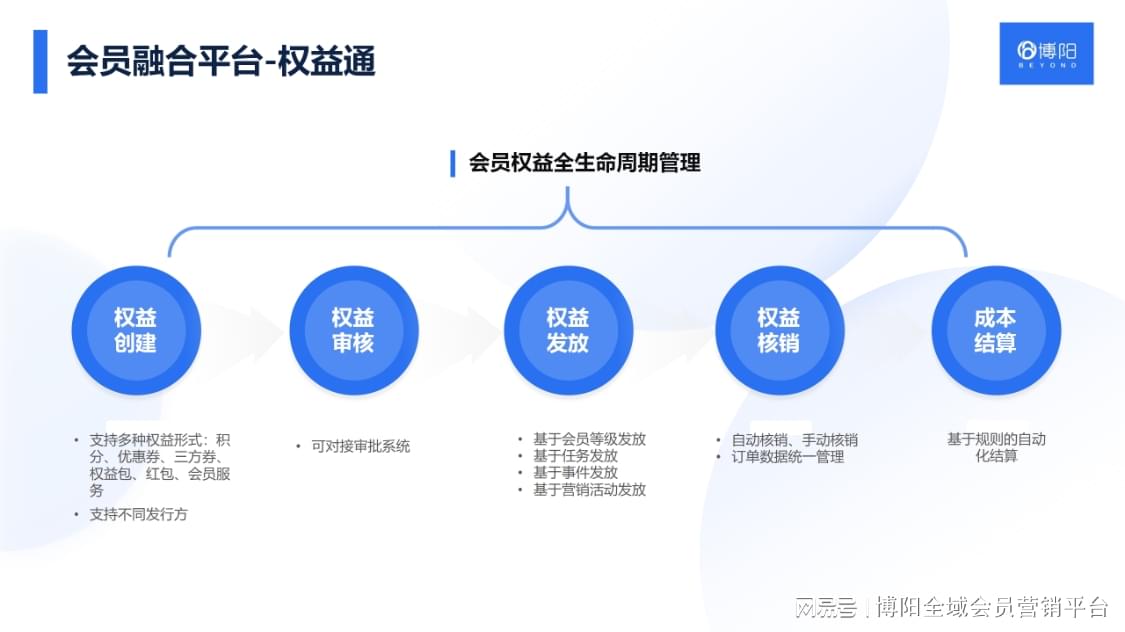 会员融合平台-权益通

博阳
BEYOND

会员权益全生命周期管理

权益创建

权益审核

权益发放

权益核销

成本结算

• 支持多种权益形式：积分、优惠券、三方券、权益包、红包、会员服务
• 支持不同发行方

• 可对接审批系统

• 基于会员等级发放
• 基于任务发放
• 基于事件发放
• 基于营销活动发放

• 自动核销、手动核销
• 订单数据统一管理

基于规则的自动化结算

网易号 | 博阳全域会员营销平台